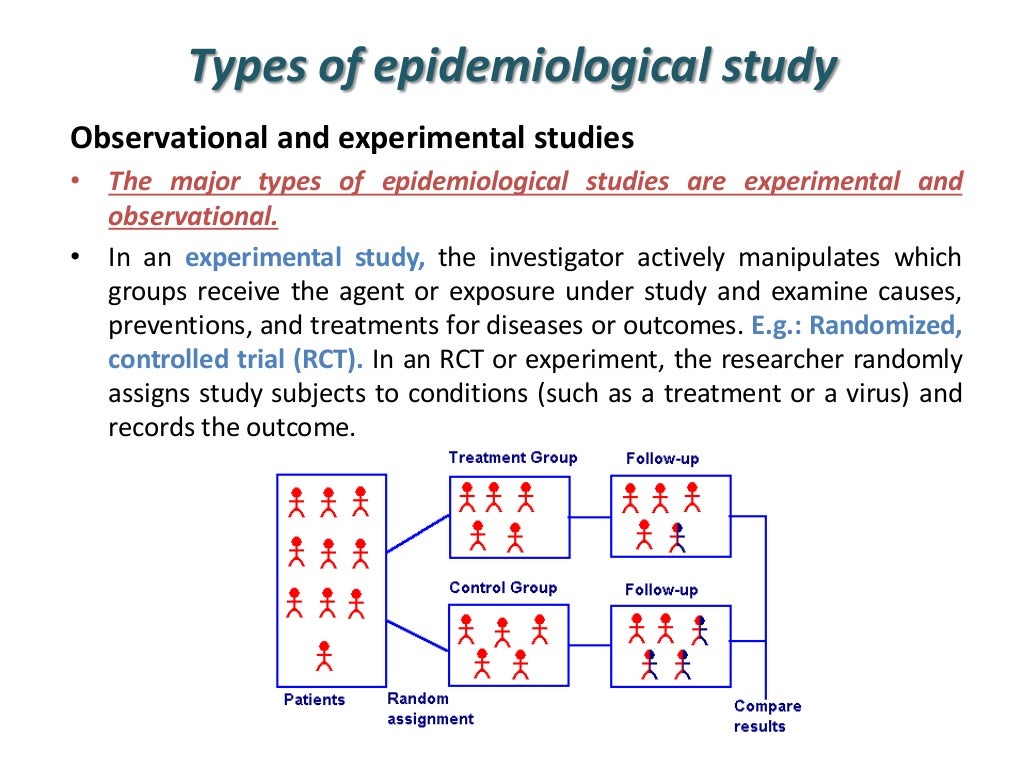 Types of epidemiological study

Observational and experimental studies

• The major types of epidemiological studies are experimental and observational.

• In an experimental study, the investigator actively manipulates which groups receive the agent or exposure under study and examine causes, preventions, and treatments for diseases or outcomes. E.g.: Randomized, controlled trial (RCT). In an RCT or experiment, the researcher randomly assigns study subjects to conditions (such as a treatment or a virus) and records the outcome.

Treatment Group

Follow-up

Control Group

Follow-up

Patients

Random assignment

Compare results